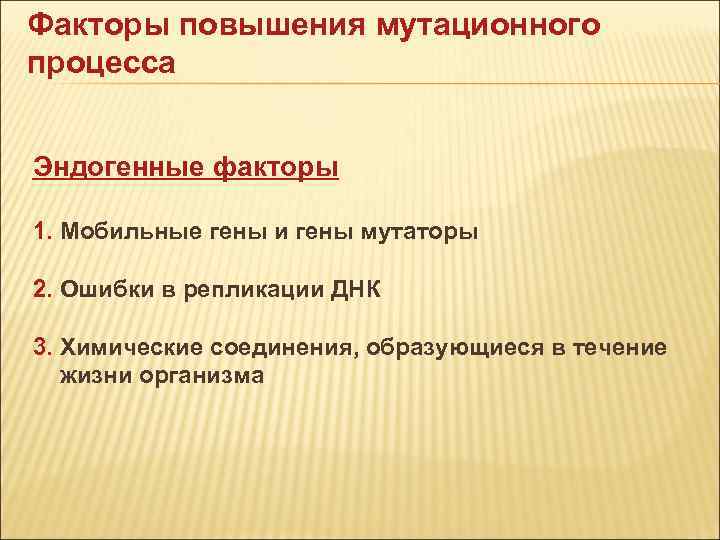 Факторы повышения мутационного процесса

Эндогенные факторы

1. Мобильные гены и гены мутаторы

2. Ошибки в репликации ДНК

3. Химические соединения, образующиеся в течение жизни организма